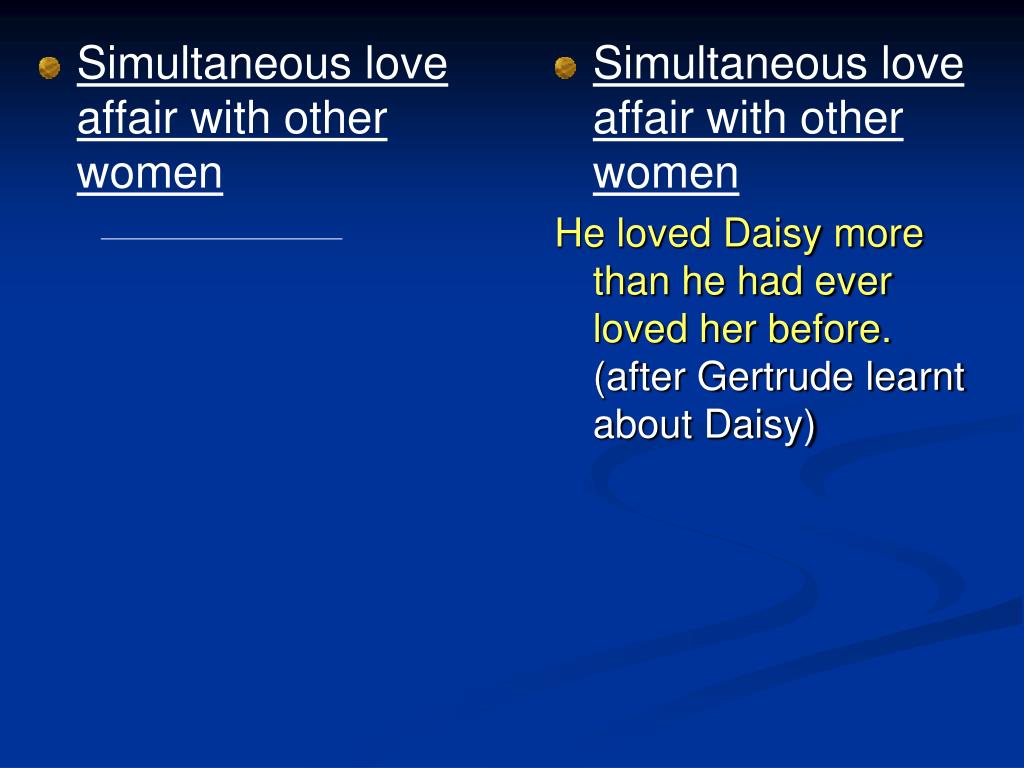 Simultaneous love affair with other women

Simultaneous love affair with other women

He loved Daisy more than he had ever loved her before. (after Gertrude learnt about Daisy)